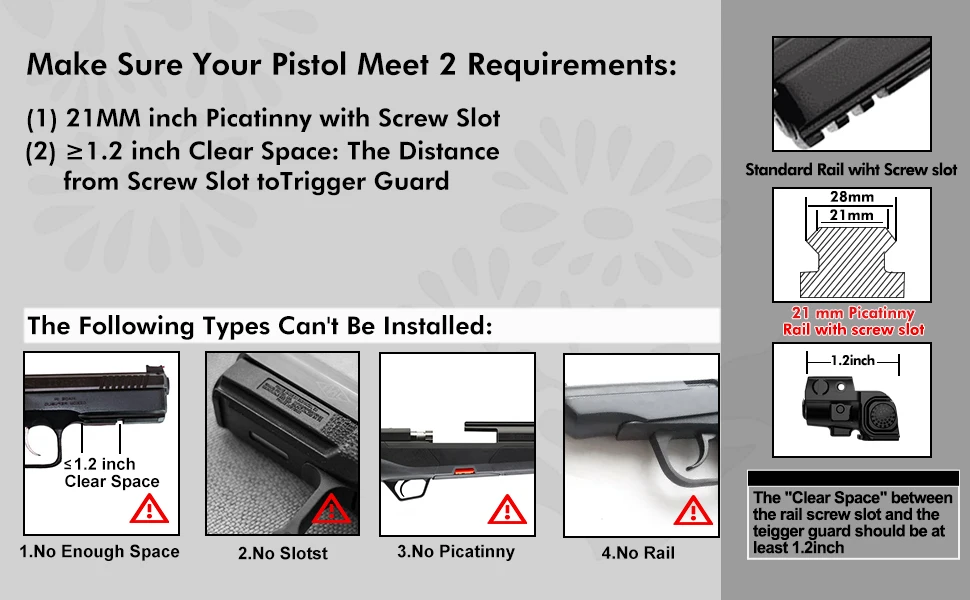 Make Sure Your Pistol Meet 2 Requirements:

(1) 21MM inch Picatinny with Screw Slot
(2) ≥1.2 inch Clear Space: The Distance from Screw Slot toTrigger Guard

The Following Types Can't Be Installed:

≤1.2 inch
Clear Space

1.No Enough Space

2.No Slotst

3.No Picatinny

4.No Rail

Standard Rail wiht Screw slot

28mm
21mm

21 mm Picatinny Rail with screw slot

1.2inch

The "Clear Space" between the rail screw slot and the teigger guard should be at least 1.2inch